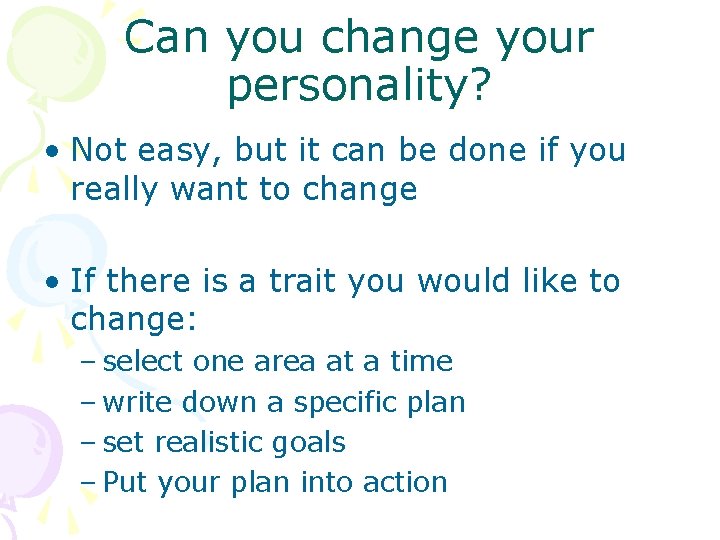 Can you change your personality?

• Not easy, but it can be done if you really want to change

• If there is a trait you would like to change:
– select one area at a time
– write down a specific plan
– set realistic goals
– Put your plan into action